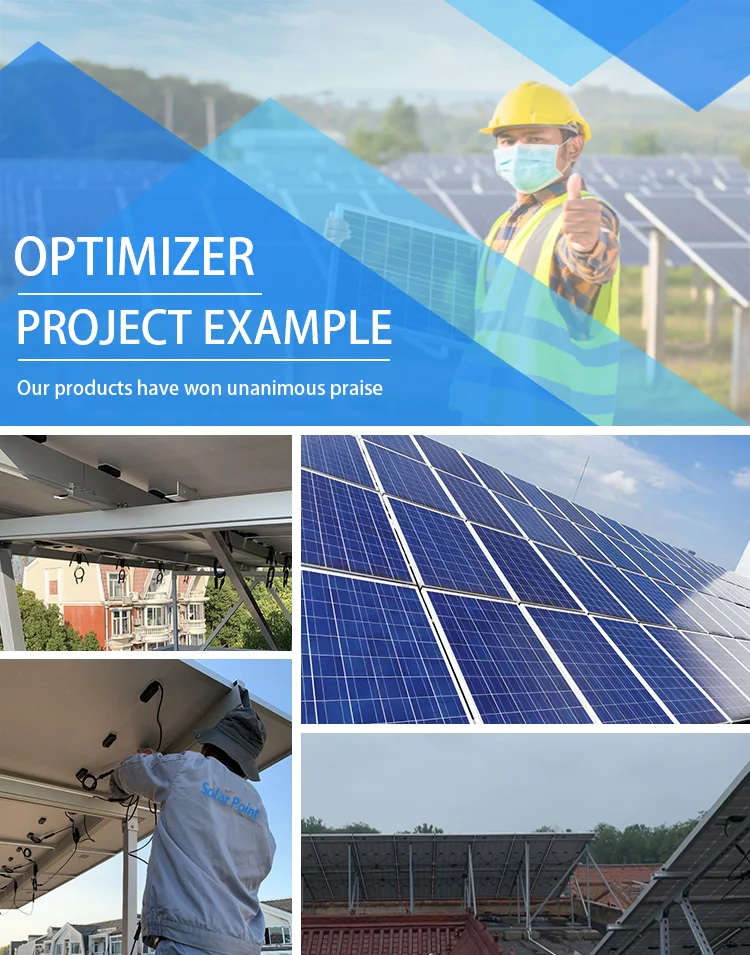 OPTIMIZER

PROJECT EXAMPLE

Our products have won unanimous praise

Solar Point